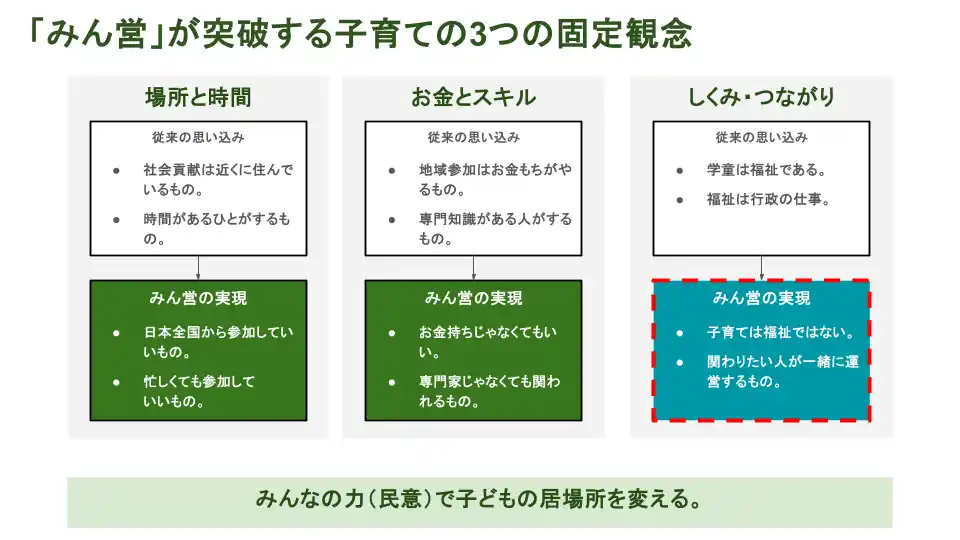 「みん営」が突破する子育ての3つの固定観念

場所と時間

従来の思い込み

● 社会貢献は近くに住んでいるもの。
● 時間があるひとがするもの。

みん営の実現

● 日本全国から参加していいもの。
● 忙しくても参加していいもの。

お金とスキル

従来の思い込み

● 地域参加はお金もちがやるもの。
● 専門知識がある人がするもの。

みん営の実現

● お金持ちじゃなくてもいい。
● 専門家じゃなくても関われるもの。

しくみ・つながり

従来の思い込み

● 学童は福祉である。
● 福祉は行政の仕事。

みん営の実現

● 子育ては福祉ではない。
● 関わりたい人が一緒に運営するもの。

みんなの力(民意)で子どもの居場所を変える。